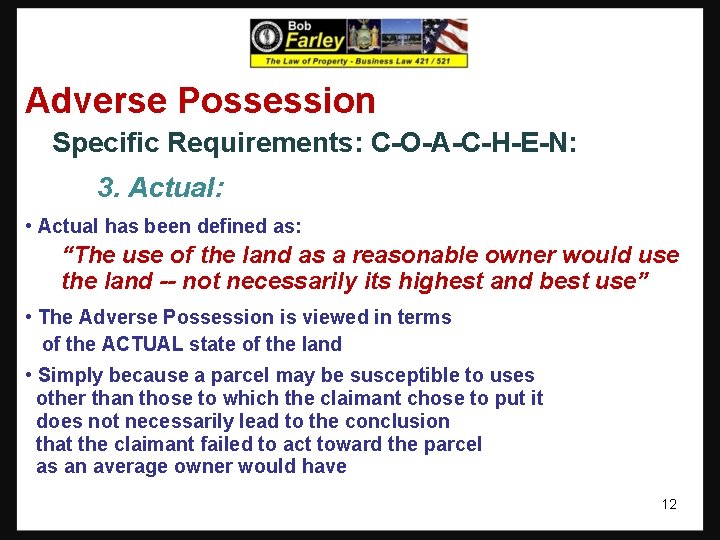 Bob
Farley
The Law of Property - Business Law 421 / 521

Adverse Possession

Specific Requirements: C-O-A-C-H-E-N:

3. Actual:

• Actual has been defined as:

"The use of the land as a reasonable owner would use the land -- not necessarily its highest and best use"

• The Adverse Possession is viewed in terms of the ACTUAL state of the land

• Simply because a parcel may be susceptible to uses other than those to which the claimant chose to put it does not necessarily lead to the conclusion that the claimant failed to act toward the parcel as an average owner would have

12